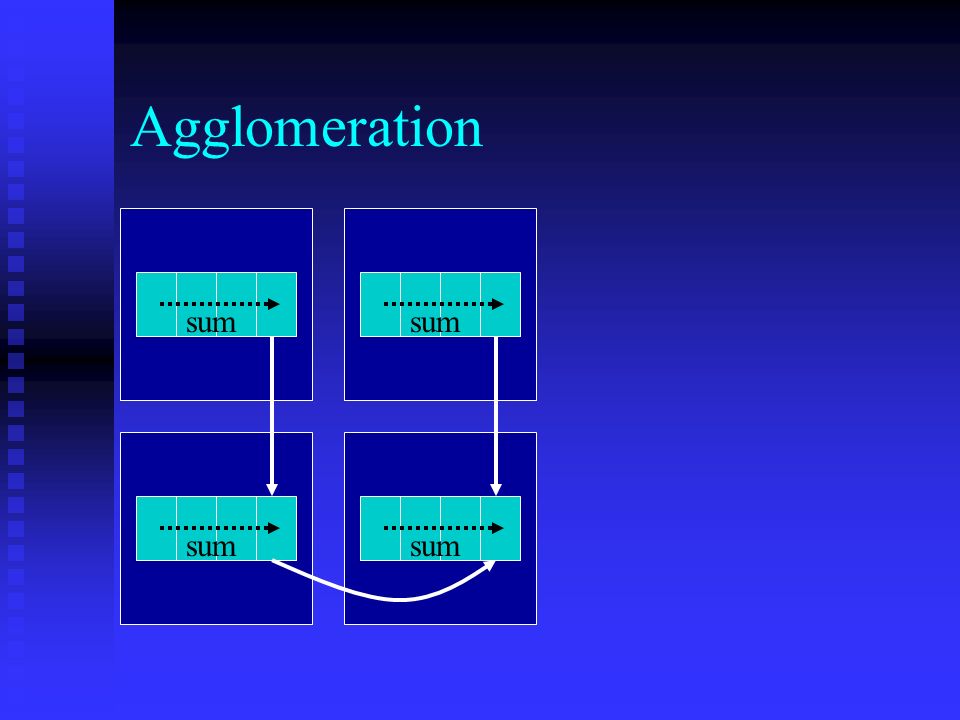 Agglomeration

sum

sum

sum

sum